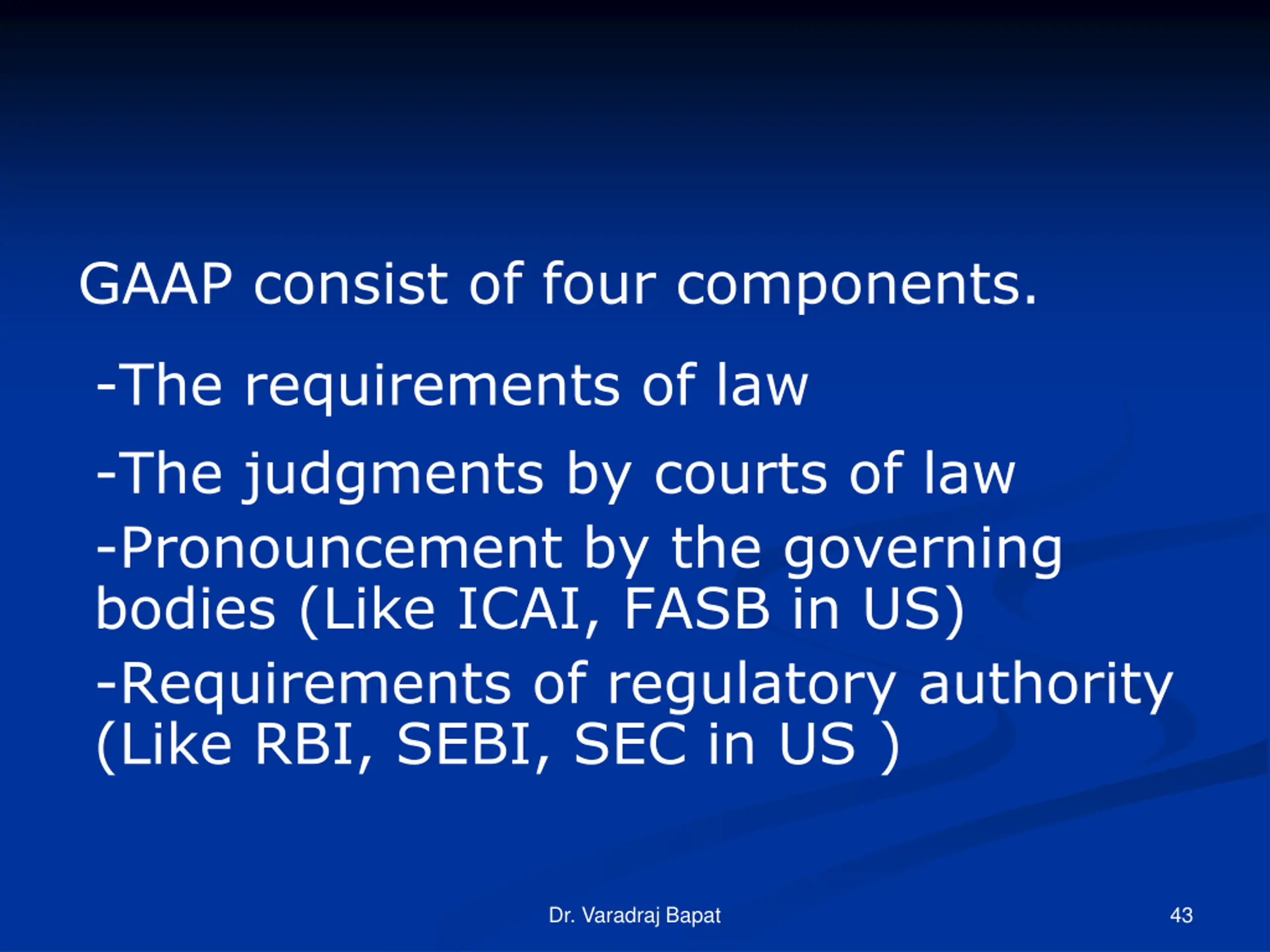 GAAP consist of four components.

-The requirements of law

-The judgments by courts of law

-Pronouncement by the governing bodies (Like ICAI, FASB in US)

-Requirements of regulatory authority (Like RBI, SEBI, SEC in US )

Dr. Varadraj Bapat

43